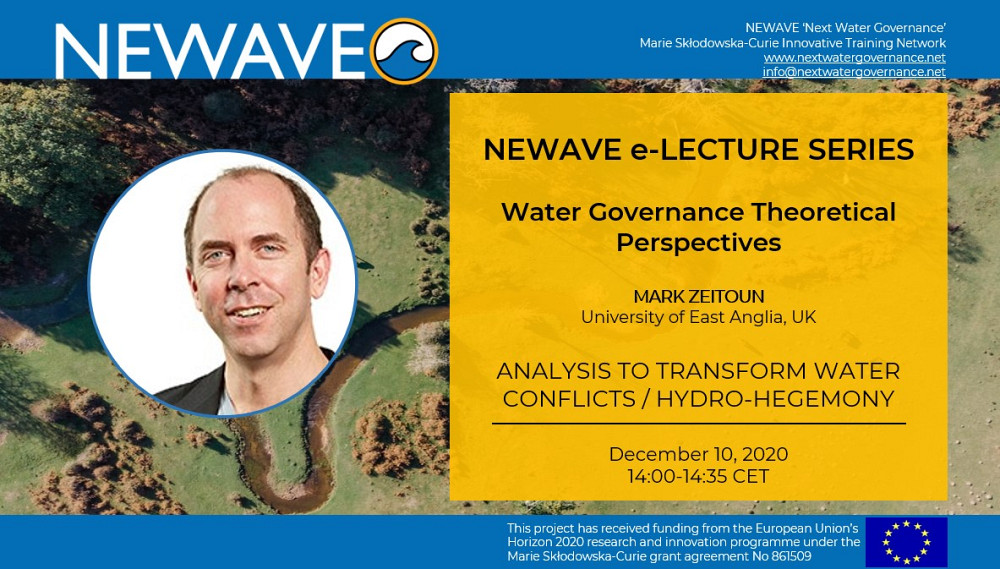 NEWAVE

NEWAVE 'Next Water Governance'
Marie Skłodowska-Curie Innovative Training Network
www.nextwatergovernance.net
info@nextwatergovernance.net

NEWAVE e-LECTURE SERIES

Water Governance Theoretical Perspectives

MARK ZEITOUN
University of East Anglia, UK

ANALYSIS TO TRANSFORM WATER CONFLICTS / HYDRO-HEGEMONY

December 10, 2020
14:00-14:35 CET

This project has received funding from the European Union's Horizon 2020 research and innovation programme under the Marie Skłodowska-Curie grant agreement No 861509